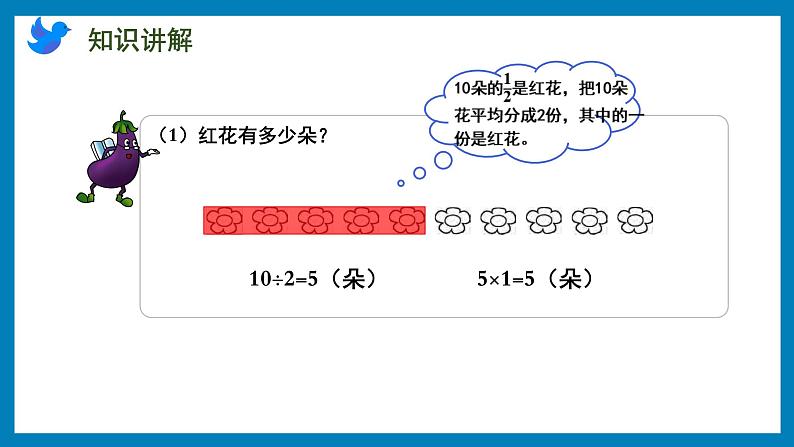 知识讲解

10朵的$\frac{1}{2}$是红花，把10朵花平均分成2份，其中的一份是红花。

（1）红花有多少朵？

$10÷2=5$（朵）　　$5×1=5$（朵）